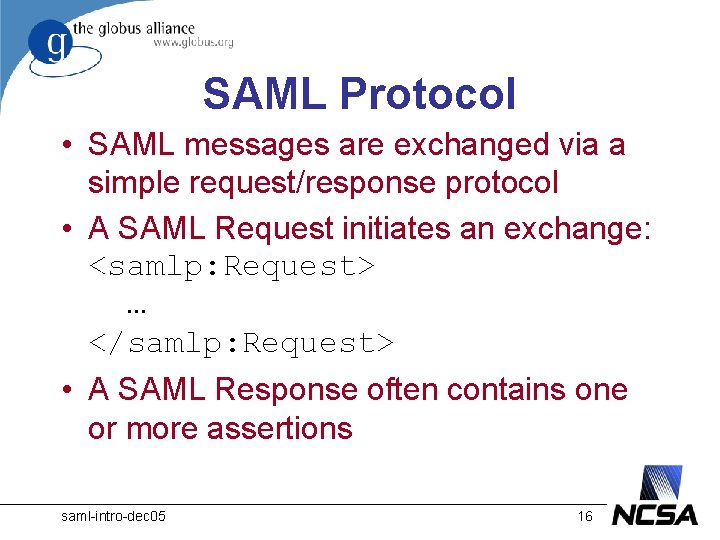 g the globus alliance
www.globus.org

SAML Protocol

• SAML messages are exchanged via a simple request/response protocol
• A SAML Request initiates an exchange:
<samlp:Request>
...
</samlp:Request>
• A SAML Response often contains one or more assertions

saml-intro-dec05

16

NCSA